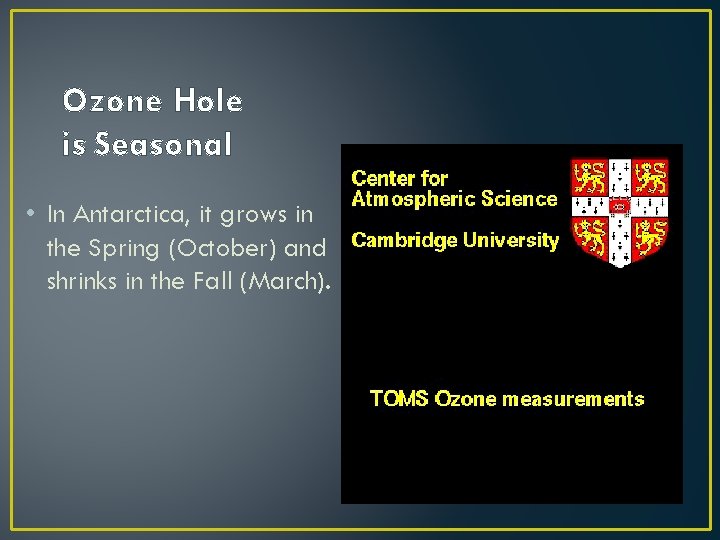 Ozone Hole
is Seasonal

• In Antarctica, it grows in the Spring (October) and shrinks in the Fall (March).

Center for
Atmospheric Science

Cambridge University

TOMS Ozone measurements